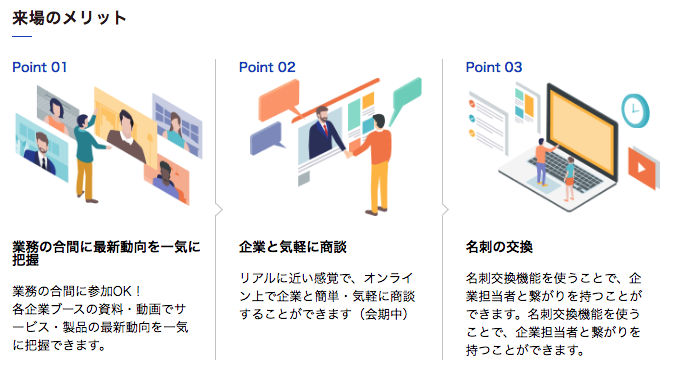 来場のメリット

Point 01

業務の合間に最新動向を一気に把握

業務の合間に参加OK！
各企業ブースの資料・動画でサービス・製品の最新動向を一気に把握できます。

Point 02

企業と気軽に商談

リアルに近い感覚で、オンライン上で企業と簡単・気軽に商談することができます（会期中）

Point 03

名刺の交換

名刺交換機能を使うことで、企業担当者と繋がりを持つことができます。名刺交換機能を使うことで、企業担当者と繋がりを持つことができます。